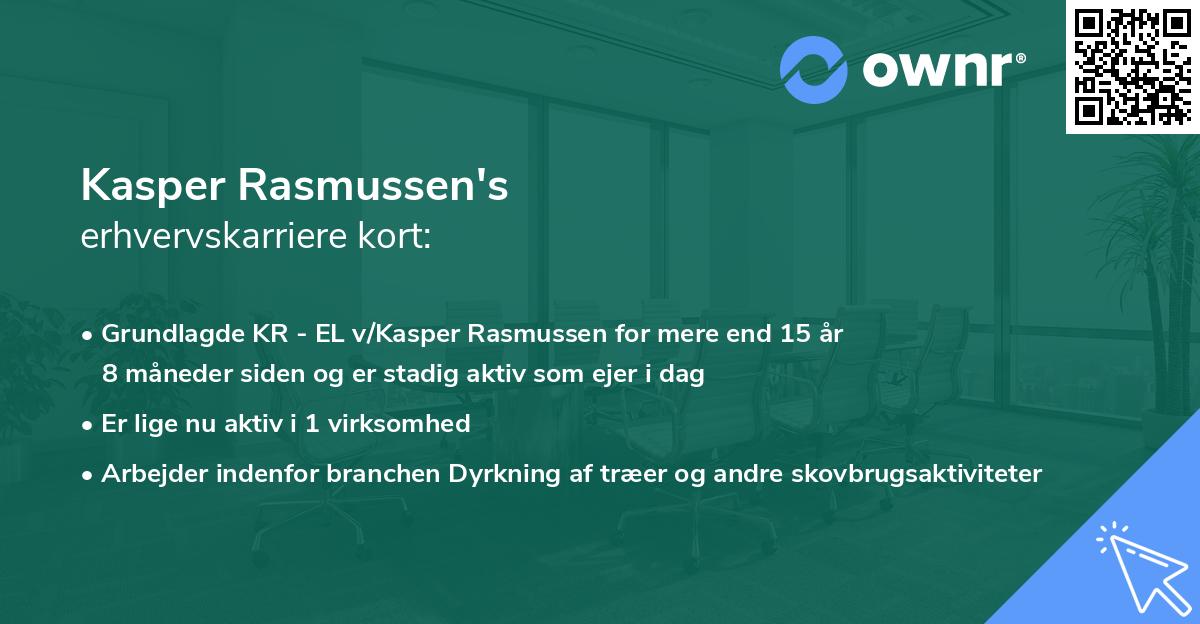 ownr®

Kasper Rasmussen's
erhvervskarriere kort:

• Grundlagde KR - EL v/Kasper Rasmussen for mere end 15 år 8 måneder siden og er stadig aktiv som ejer i dag
• Er lige nu aktiv i 1 virksomhed
• Arbejder indenfor branchen Dyrkning af træer og andre skovbrugsaktiviteter